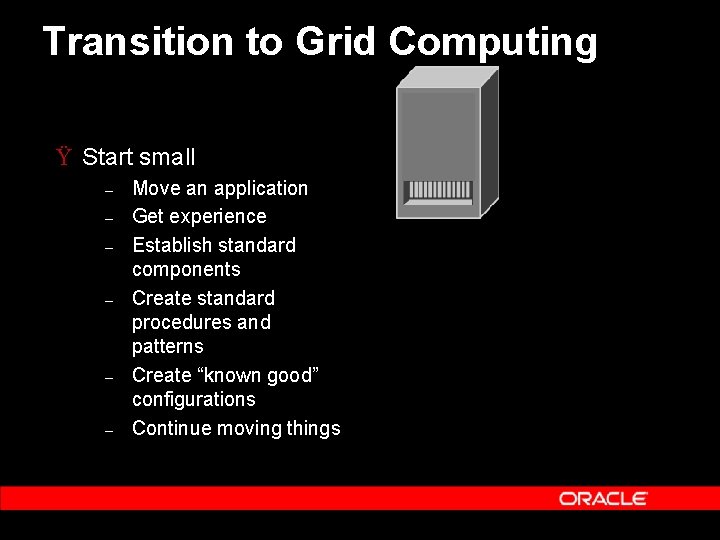 Transition to Grid Computing

Ÿ Start small

– Move an application
– Get experience
– Establish standard components
– Create standard procedures and patterns
– Create “known good” configurations
– Continue moving things

ORACLE